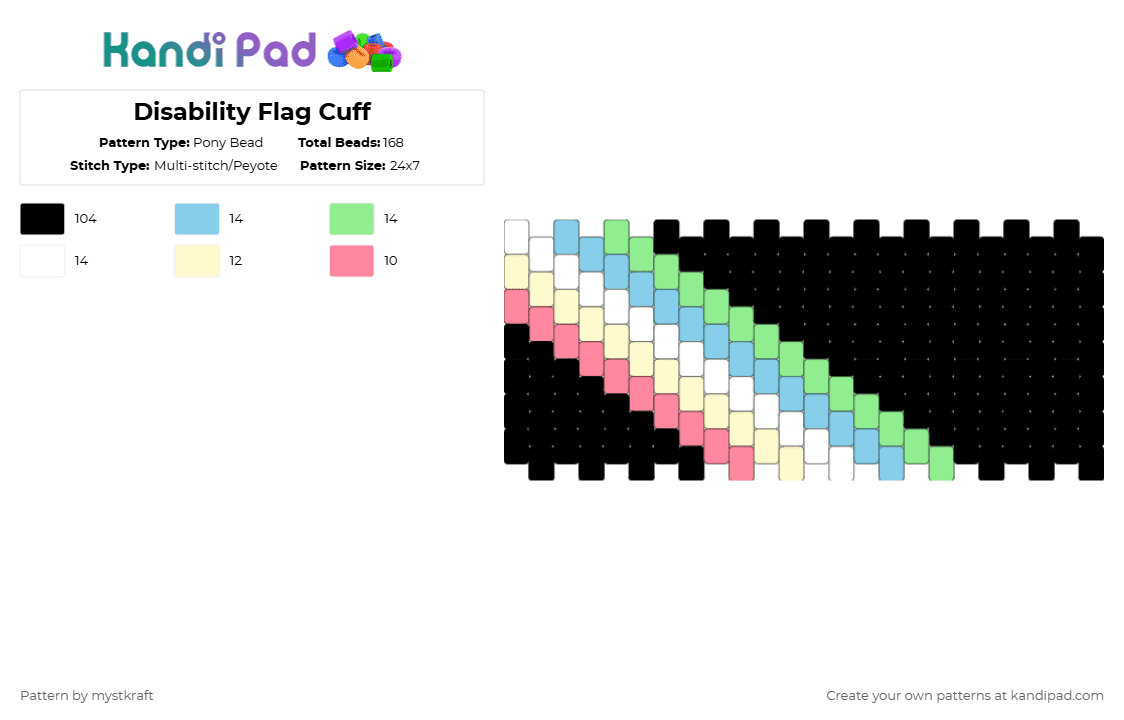 Kandi Pad

Disability Flag Cuff

Pattern Type: Pony Bead
Total Beads: 168
Stitch Type: Multi-stitch/Peyote
Pattern Size: 24x7

104
14
14
14
12
10

Pattern by mystkraft

Create your own patterns at kandipad.com